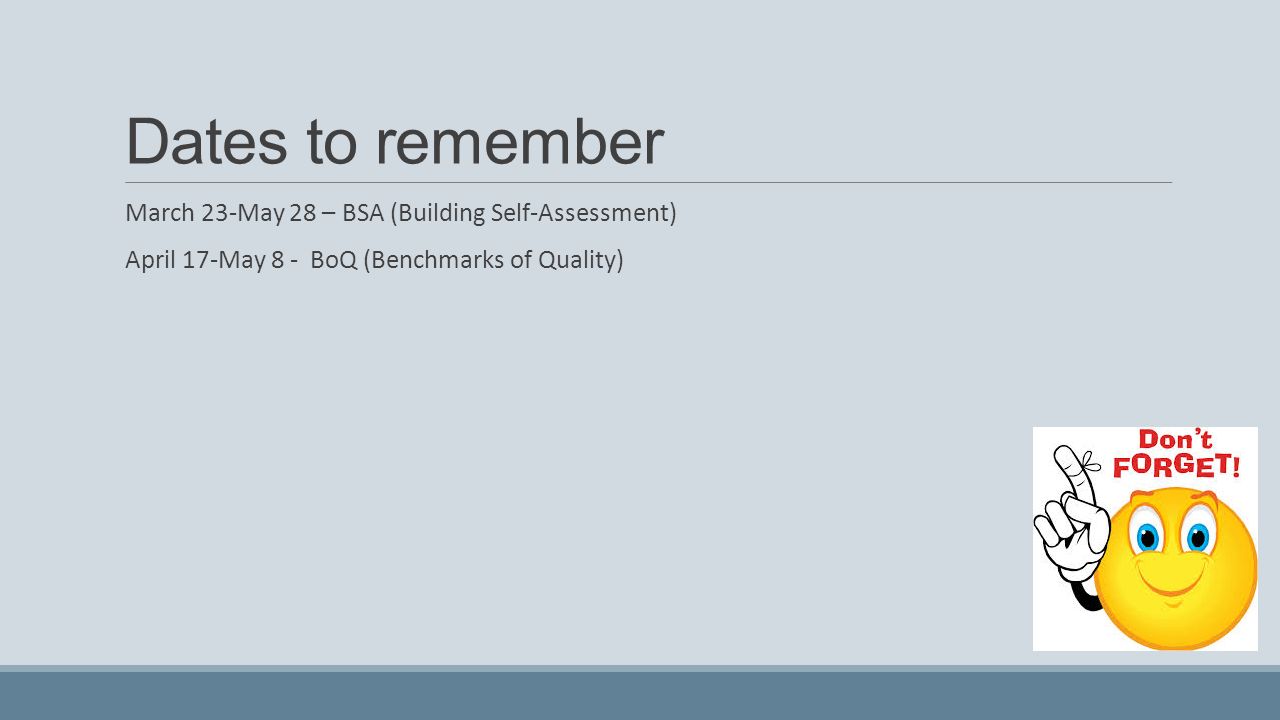 Dates to remember

March 23-May 28 – BSA (Building Self-Assessment)

April 17-May 8 - BoQ (Benchmarks of Quality)

Don't FORGET!